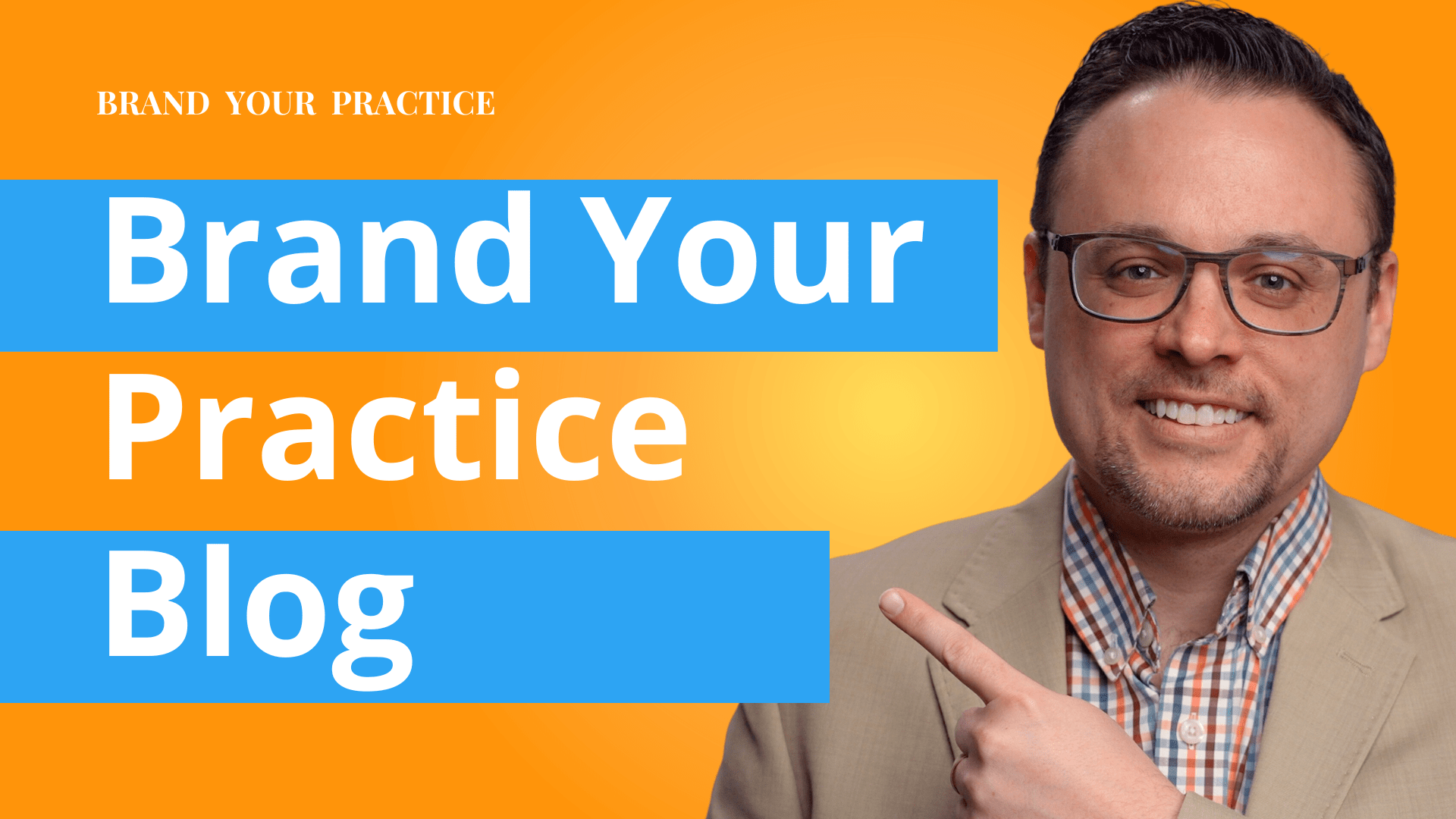 BRAND YOUR PRACTICE

Brand Your Practice Blog